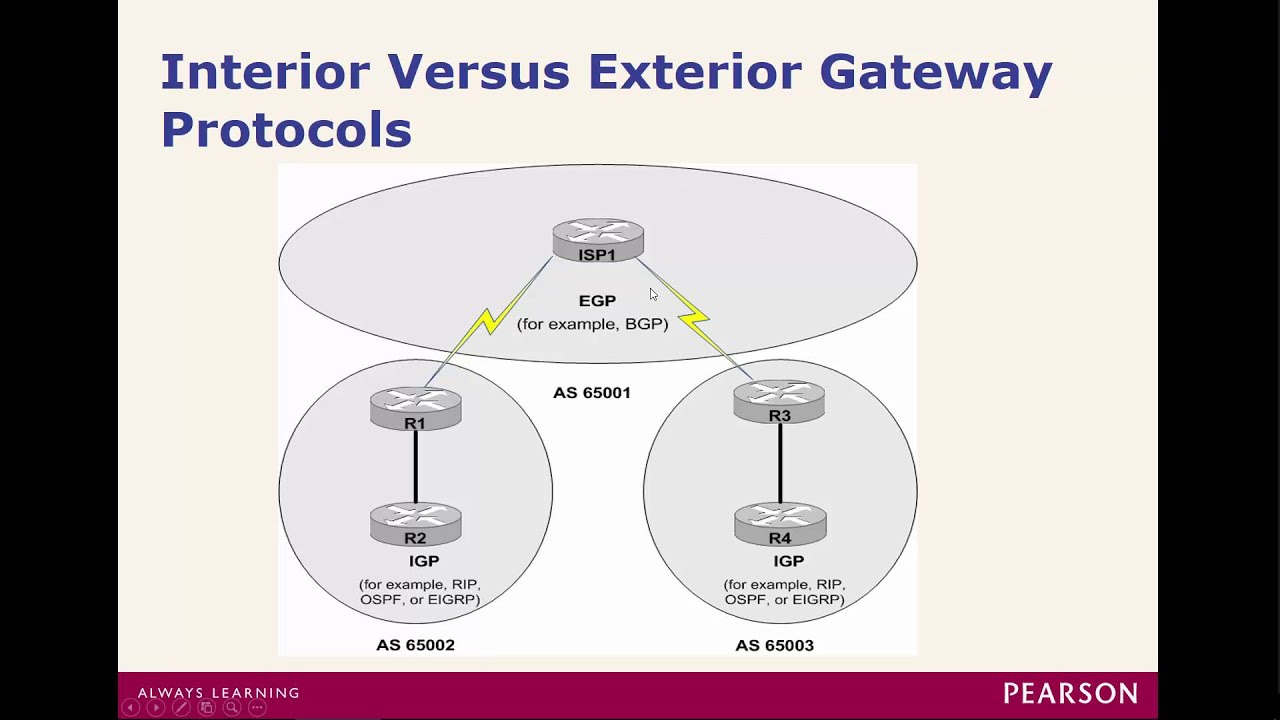 Interior Versus Exterior Gateway Protocols

ISP1

EGP
(for example, BGP)

AS 65001

R1

R2

IGP
(for example, RIP, OSPF, or EIGRP)

AS 65002

R3

R4

IGP
(for example, RIP, OSPF, or EIGRP)

AS 65003

ALWAYS LEARNING

PEARSON